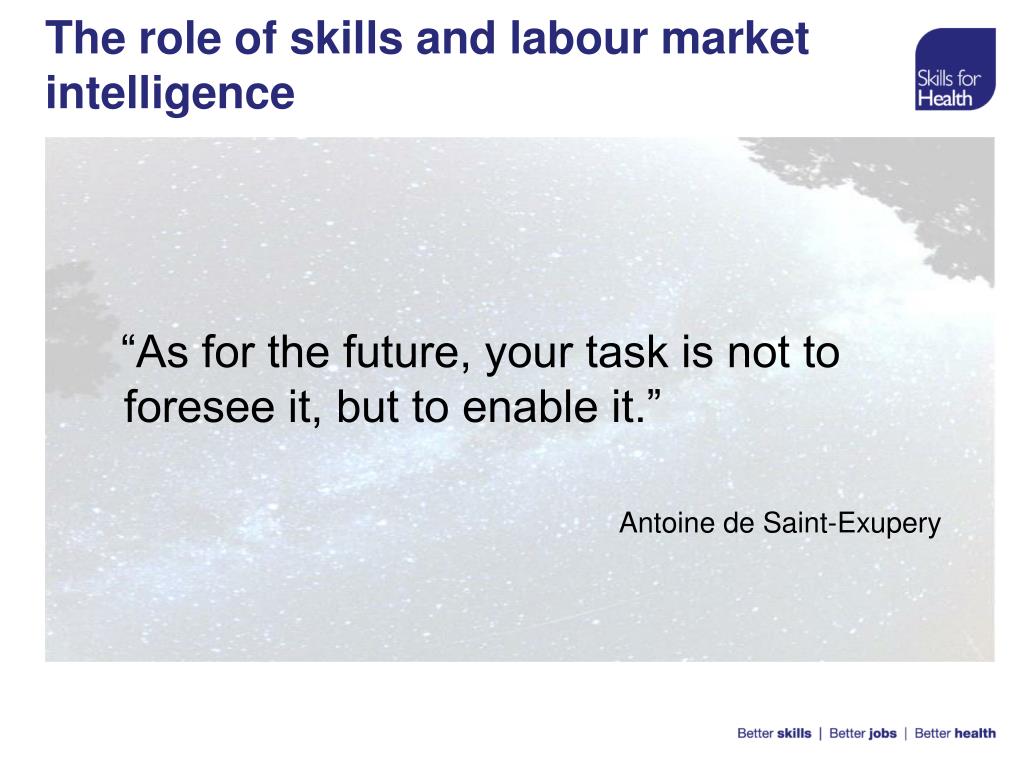 The role of skills and labour market intelligence

Skills for Health

“As for the future, your task is not to foresee it, but to enable it.”

Antoine de Saint-Exupery

Better skills | Better jobs | Better health